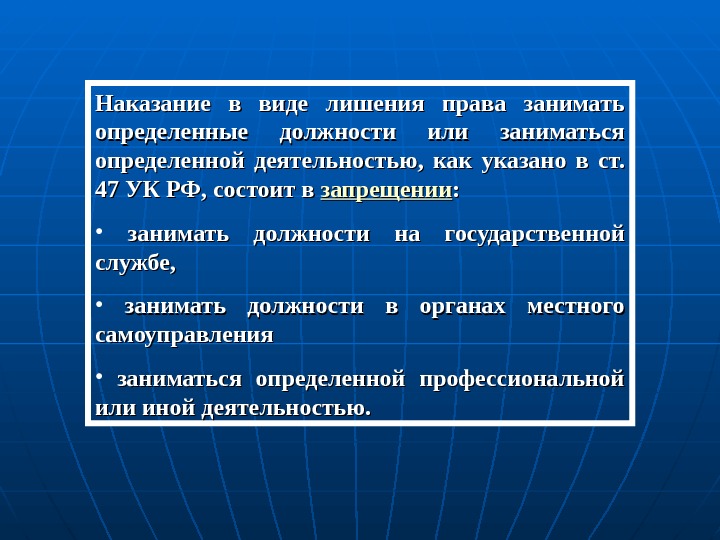 Наказание в виде лишения права занимать определенные должности или заниматься определенной деятельностью, как указано в ст. 47 УК РФ, состоит в запрещении:

• занимать должности на государственной службе,

• занимать должности в органах местного самоуправления

• заниматься определенной профессиональной или иной деятельностью.